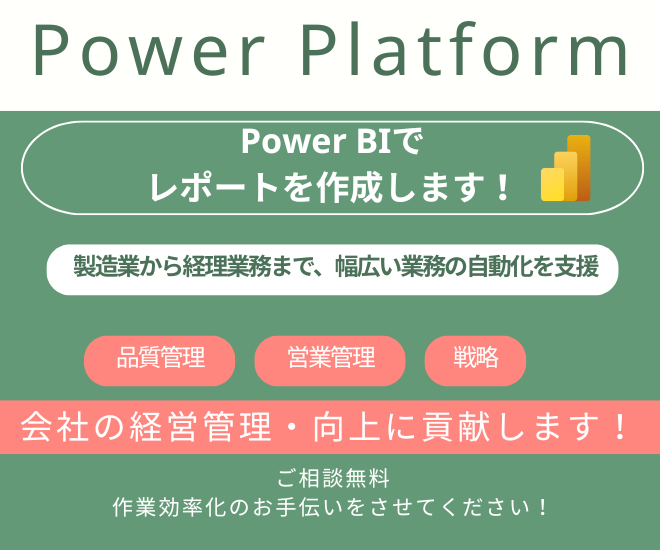 Power Platform

Power BIで
レポートを作成します！

製造業から経理業務まで、幅広い業務の自動化を支援

品質管理

営業管理

戦略

会社の経営管理・向上に貢献します！

ご相談無料
作業効率化のお手伝いをさせてください！